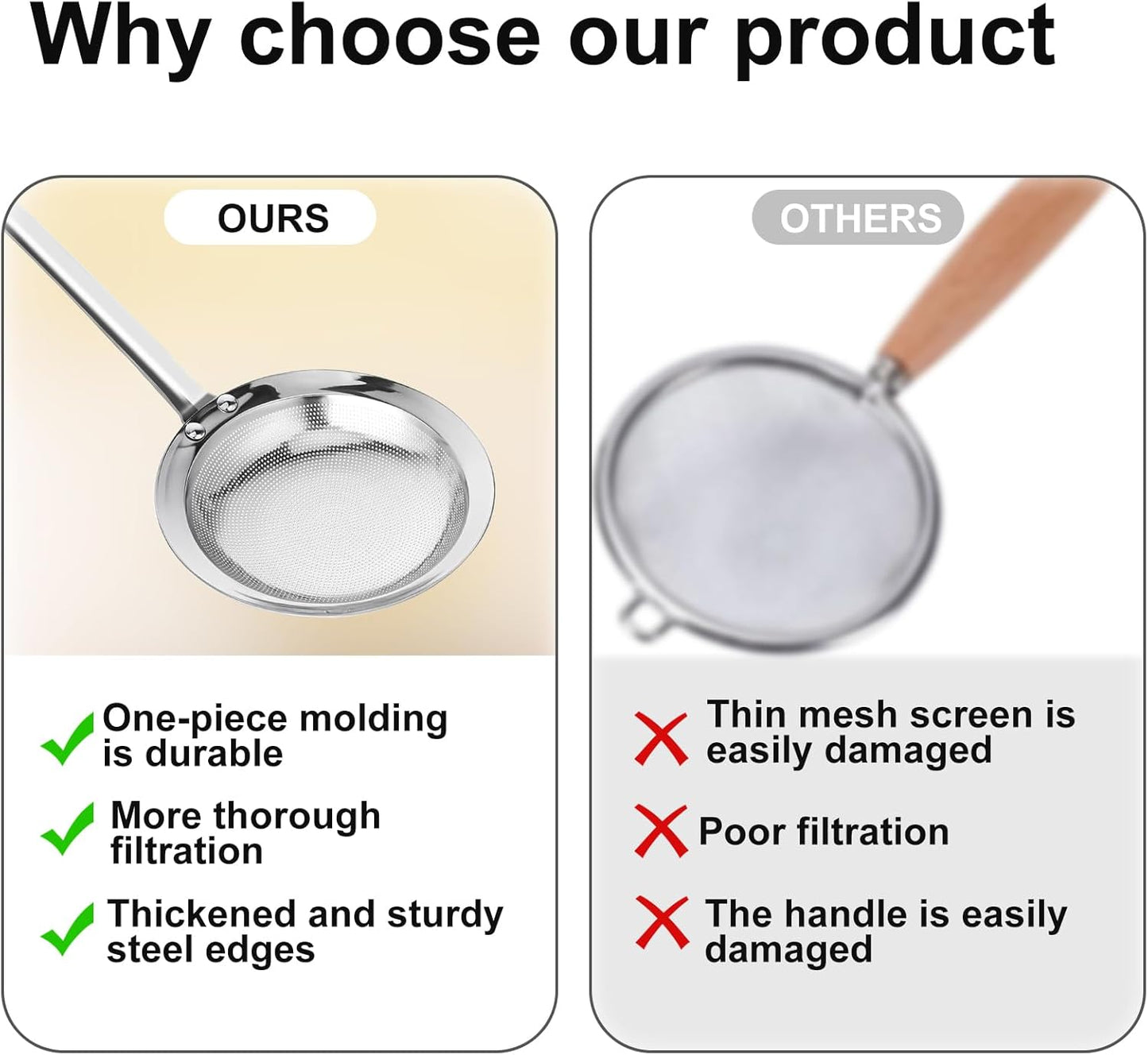 Why choose our product

OURS

One-piece molding is durable

More thorough filtration

Thickened and sturdy steel edges

OTHERS

Thin mesh screen is easily damaged

Poor filtration

The handle is easily damaged